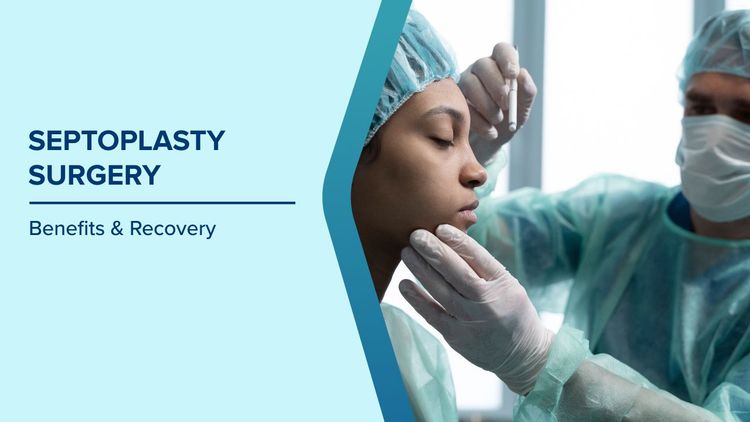 SEPTOPLASTY SURGERY

Benefits & Recovery